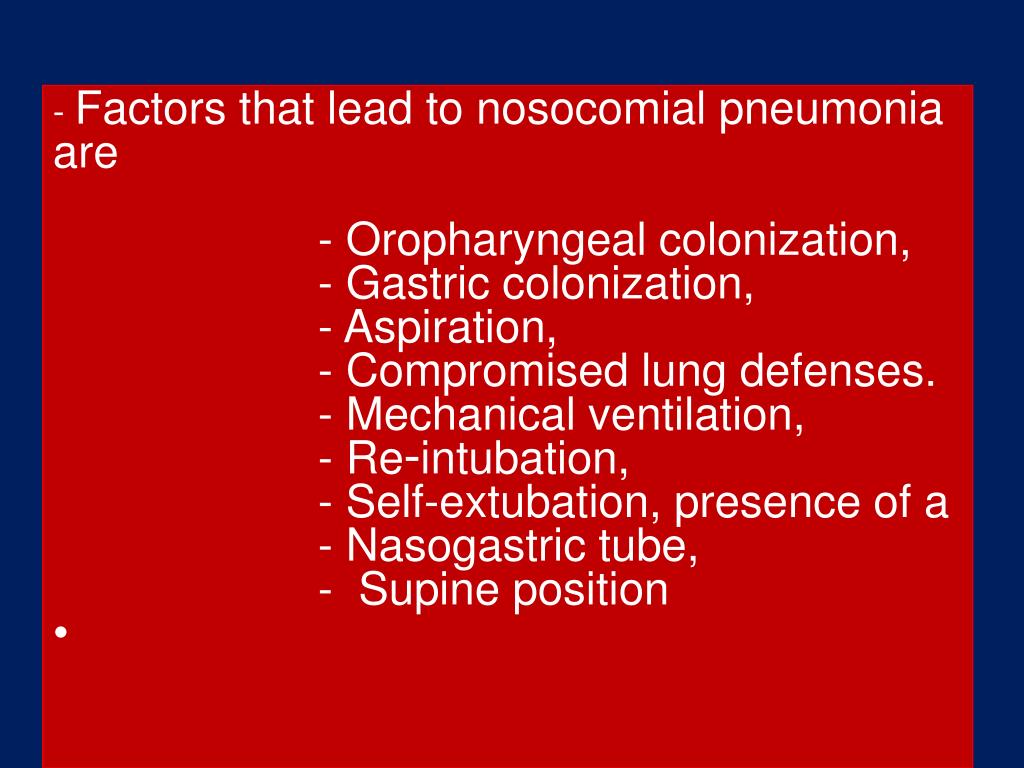 - Factors that lead to nosocomial pneumonia are

- Oropharyngeal colonization,
- Gastric colonization,
- Aspiration,
- Compromised lung defenses.
- Mechanical ventilation,
- Re-intubation,
- Self-extubation, presence of a
- Nasogastric tube,
- Supine position

•